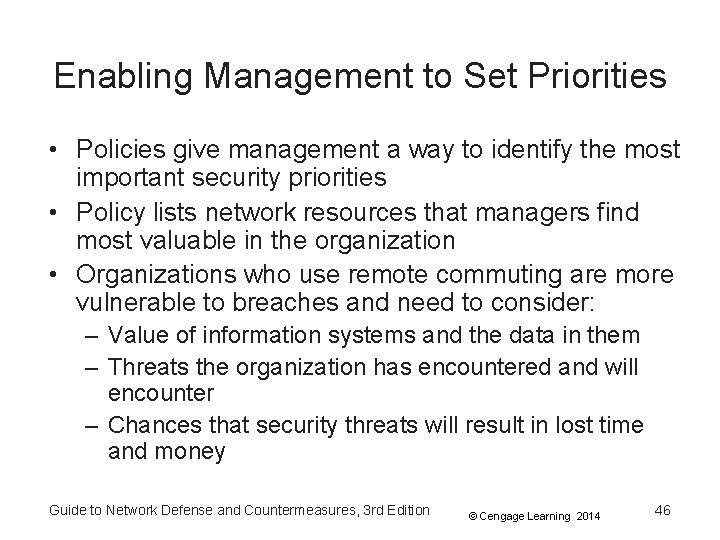 Enabling Management to Set Priorities

• Policies give management a way to identify the most important security priorities
• Policy lists network resources that managers find most valuable in the organization
• Organizations who use remote commuting are more vulnerable to breaches and need to consider:
– Value of information systems and the data in them
– Threats the organization has encountered and will encounter
– Chances that security threats will result in lost time and money

Guide to Network Defense and Countermeasures, 3rd Edition © Cengage Learning 2014 46